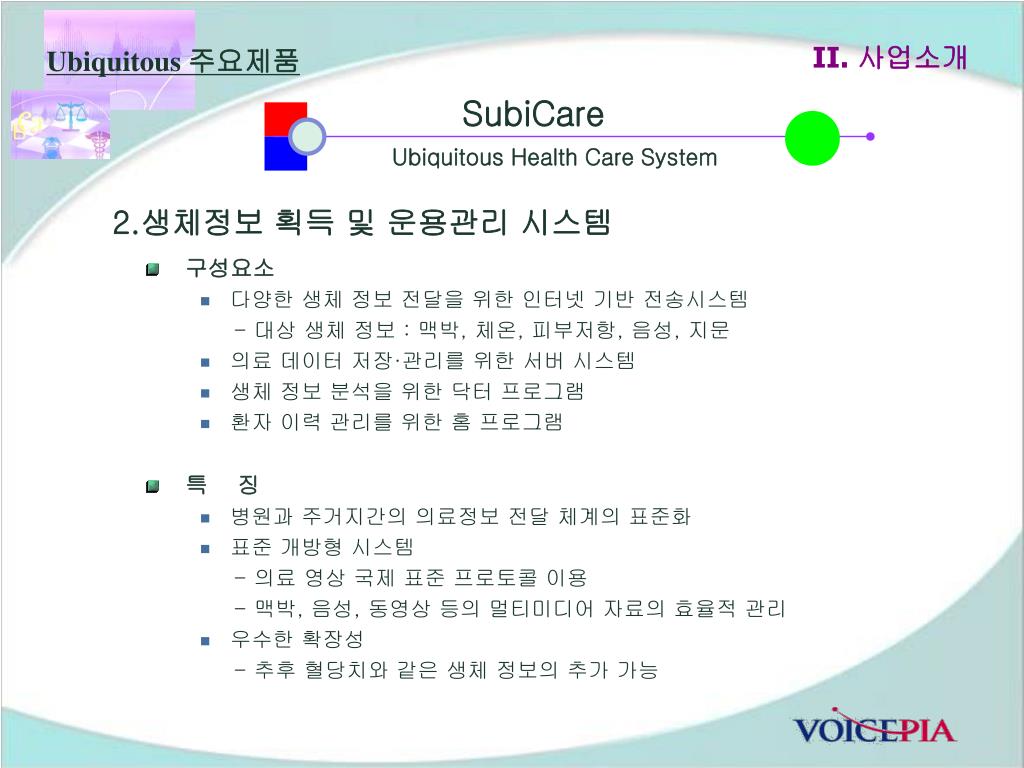 Ubiquitous 주요제품

II. 사업소개

SubiCare

Ubiquitous Health Care System

2.생체정보 획득 및 운용관리 시스템

구성요소

다양한 생체 정보 전달을 위한 인터넷 기반 전송시스템

- 대상 생체 정보 : 맥박, 체온, 피부저항, 음성, 지문

의료 데이터 저장·관리를 위한 서버 시스템

생체 정보 분석을 위한 닥터 프로그램

환자 이력 관리를 위한 홈 프로그램

특 징

병원과 주거지간의 의료정보 전달 체계의 표준화

표준 개방형 시스템

- 의료 영상 국제 표준 프로토콜 이용

- 맥박, 음성, 동영상 등의 멀티미디어 자료의 효율적 관리

우수한 확장성

- 추후 혈당치와 같은 생체 정보의 추가 가능

VOICEPIA